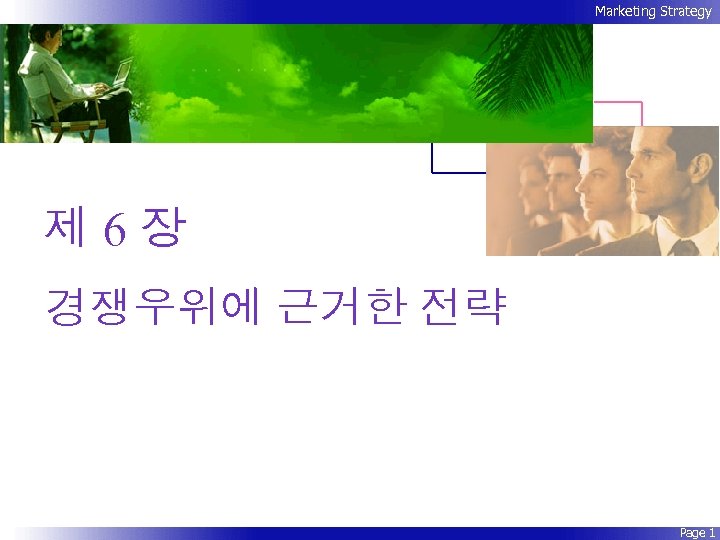 Marketing Strategy

제 6 장

경쟁우위에 근거한 전략

Page 1